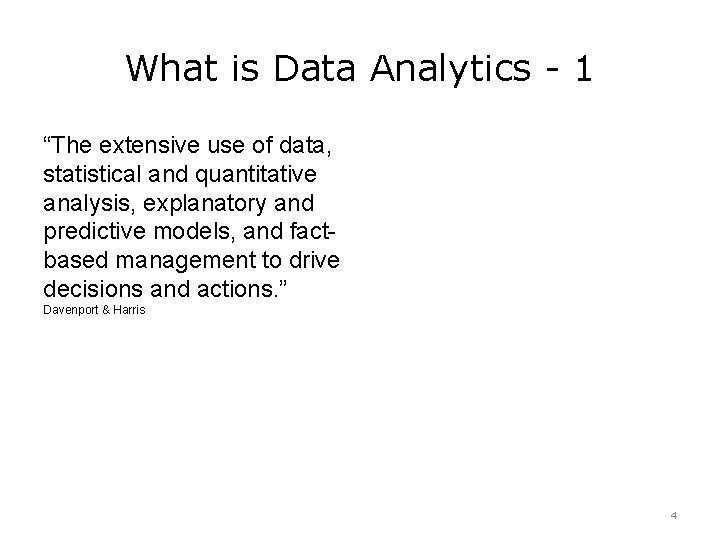 What is Data Analytics - 1

“The extensive use of data, statistical and quantitative analysis, explanatory and predictive models, and fact-based management to drive decisions and actions.”
Davenport & Harris

4